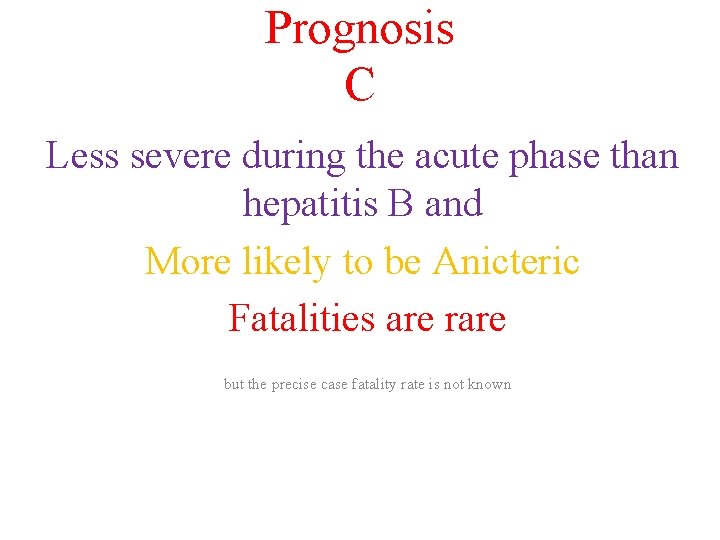 Prognosis
C

Less severe during the acute phase than hepatitis B and

More likely to be Anicteric

Fatalities are rare

but the precise case fatality rate is not known